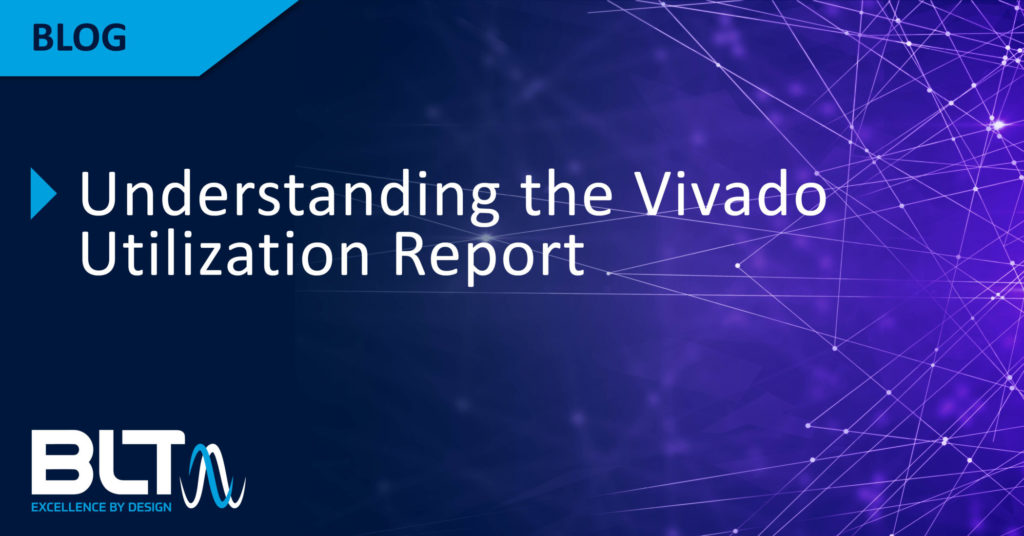 BLOG

Understanding the Vivado Utilization Report

BLT

EXCELLENCE BY DESIGN